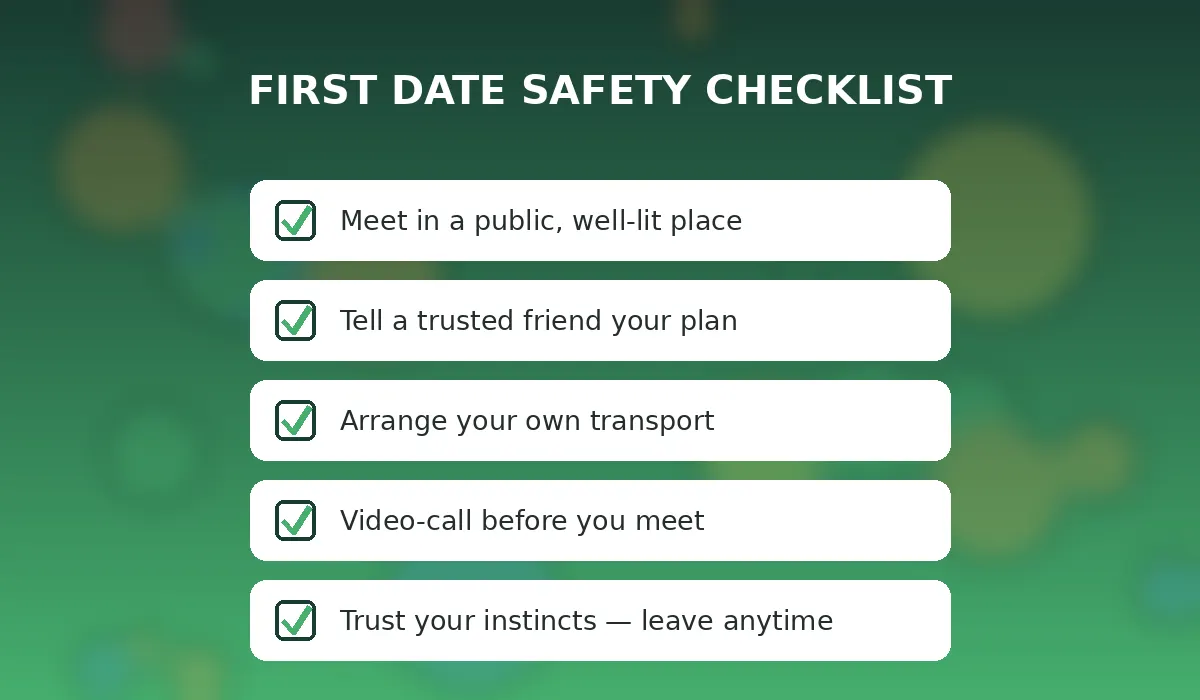 FIRST DATE SAFETY CHECKLIST

Meet in a public, well-lit place

Tell a trusted friend your plan

Arrange your own transport

Video-call before you meet

Trust your instincts — leave anytime